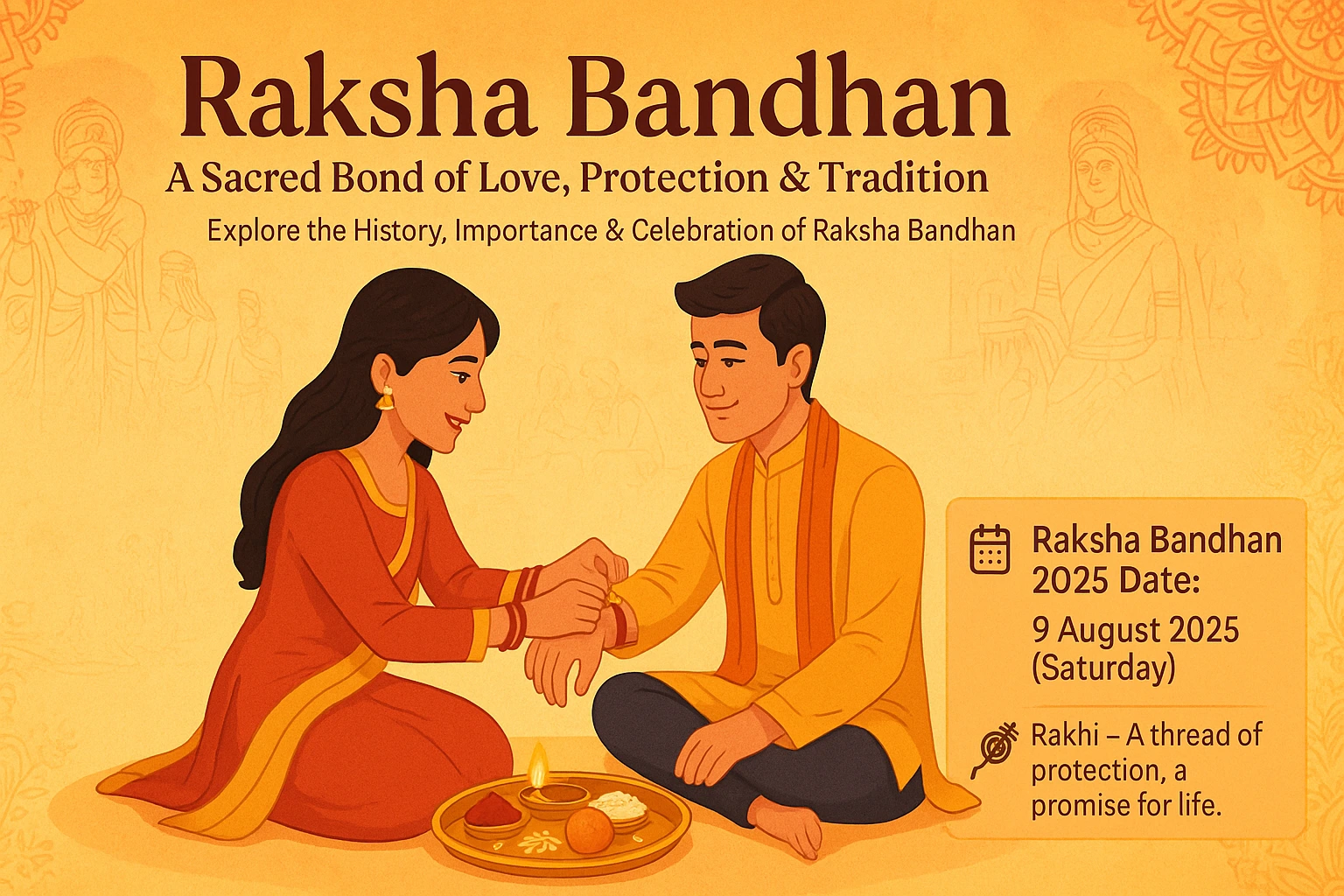 Raksha Bandhan

A Sacred Bond of Love, Protection & Tradition

Explore the History, Importance & Celebration of Raksha Bandhan

Raksha Bandhan 2025 Date:

9 August 2025 (Saturday)

Rakhi – A thread of protection, a promise for life.